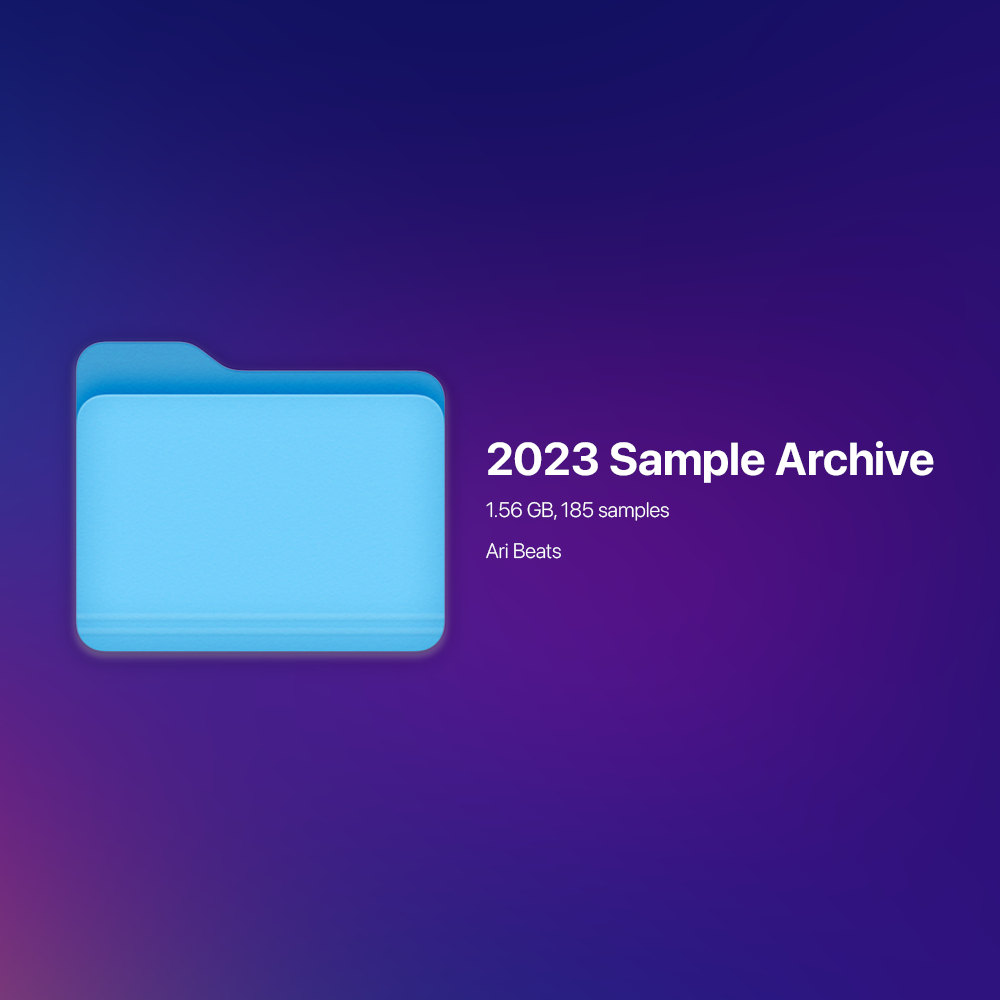 2023 Sample Archive

1.56 GB, 185 samples

Ari Beats